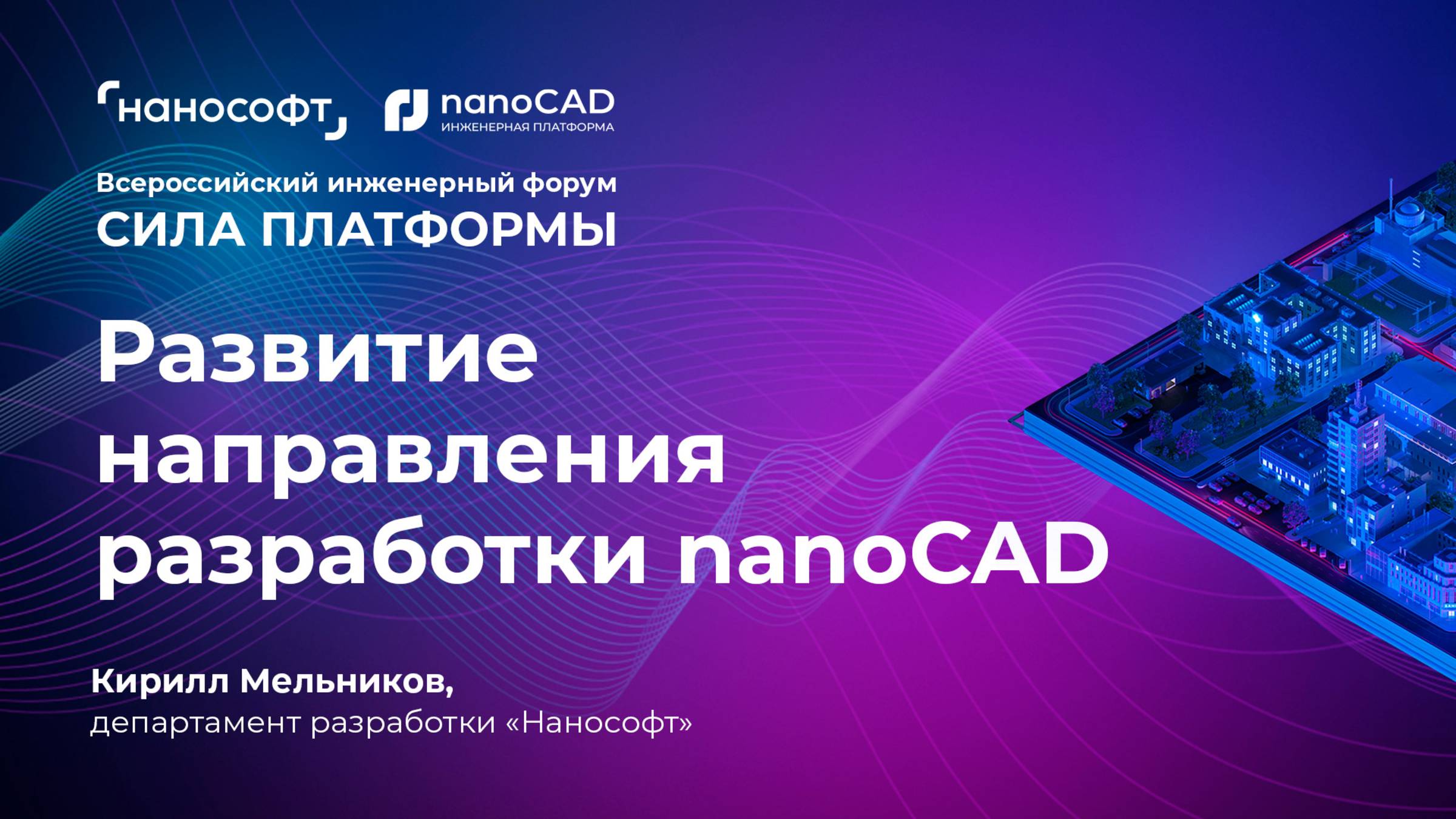 нанософт

nanoCAD
ИНЖЕНЕРНАЯ ПЛАТФОРМА

Всероссийский инженерный форум
СИЛА ПЛАТФОРМЫ

Развитие направления разработки nanoCAD

Кирилл Мельников,
департамент разработки «Нанософт»